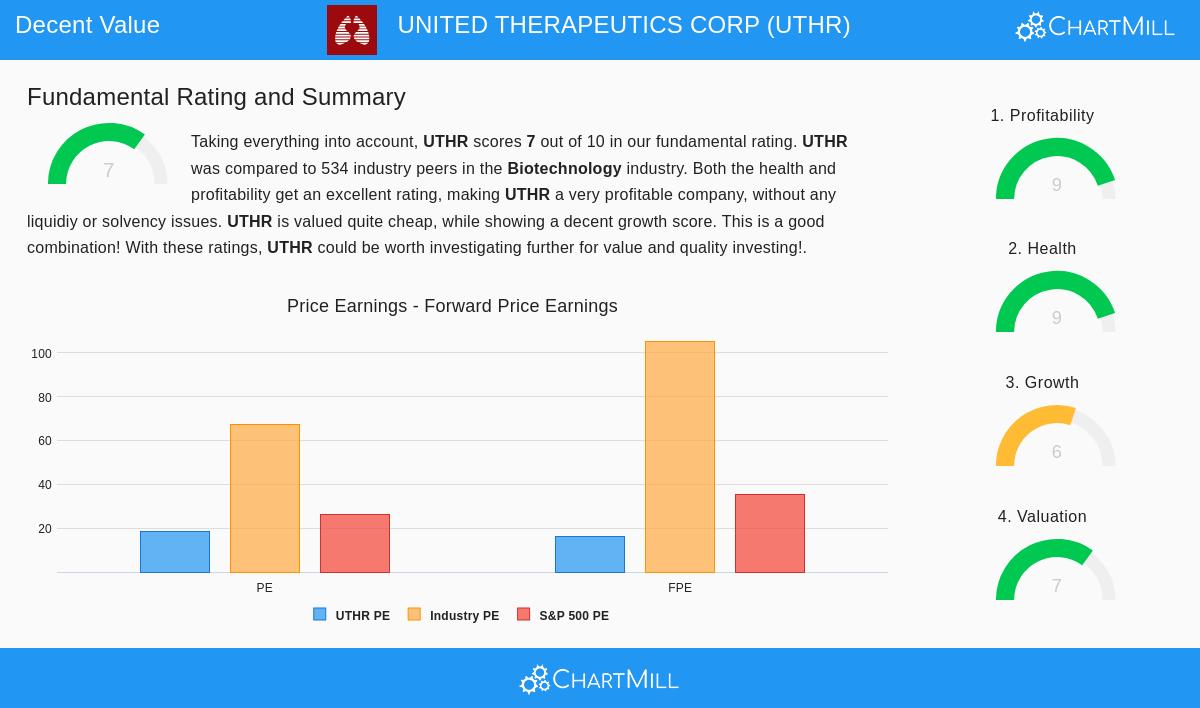 Decent Value

UNITED THERAPEUTICS CORP (UTHR)

ChartMill

Fundamental Rating and Summary

7

Taking everything into account, UTHR scores 7 out of 10 in our fundamental rating. UTHR was compared to 534 industry peers in the Biotechnology industry. Both the health and profitability get an excellent rating, making UTHR a very profitable company, without any liquidiy or solvency issues. UTHR is valued quite cheap, while showing a decent growth score. This is a good combination! With these ratings, UTHR could be worth investigating further for value and quality investing!.

Price Earnings - Forward Price Earnings

100
80
60
40
20

PE
FPE

UTHR PE
Industry PE
S&P 500 PE

1. Profitability
9

2. Health
9

3. Growth
6

4. Valuation
7

ChartMill